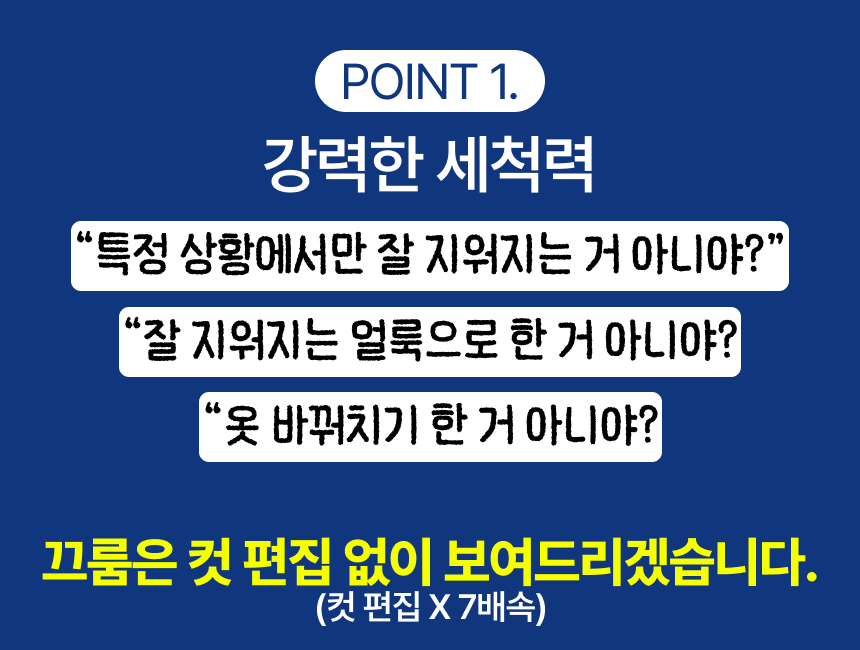 POINT 1.

강력한 세척력

“특정 상황에서만 잘 지워지는 거 아니야?”

“잘 지워지는 얼룩으로 한 거 아니야?

“옷 바꿔치기 한 거 아니야?

끄룸은 컷 편집 없이 보여드리겠습니다.

(컷 편집 X 7배속)